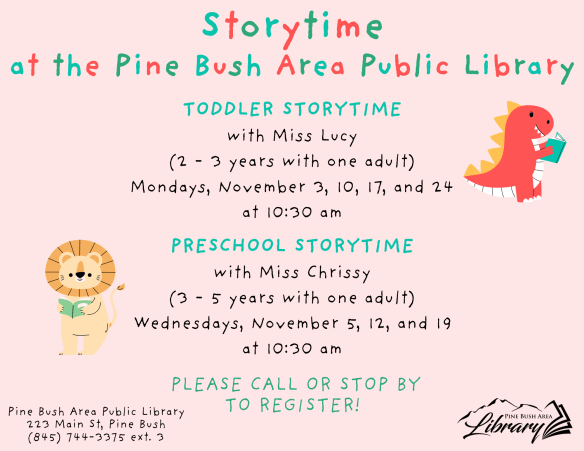 Storytime
at the Pine Bush Area Public Library

TODDLER STORYTIME
with Miss Lucy
(2 - 3 years with one adult)
Mondays, November 3, 10, 17, and 24
at 10:30 am

PRESCHOOL STORYTIME
with Miss Chrissy
(3 - 5 years with one adult)
Wednesdays, November 5, 12, and 19
at 10:30 am

PLEASE CALL OR STOP BY
TO REGISTER!

Pine Bush Area Public Library
223 Main St, Pine Bush
(845) 744-3375 ext. 3

PINE BUSH AREA
Library